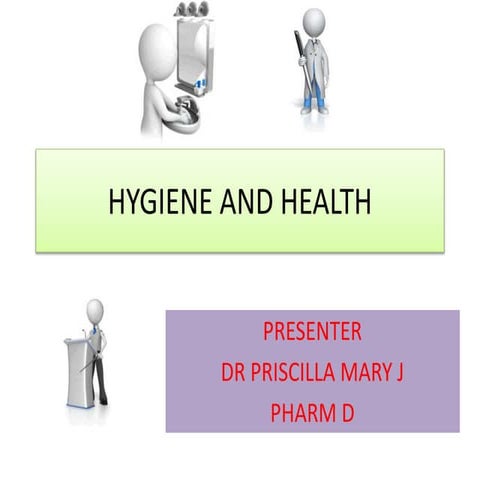 HYGIENE AND HEALTH

PRESENTER
DR PRISCILLA MARY J
PHARM D